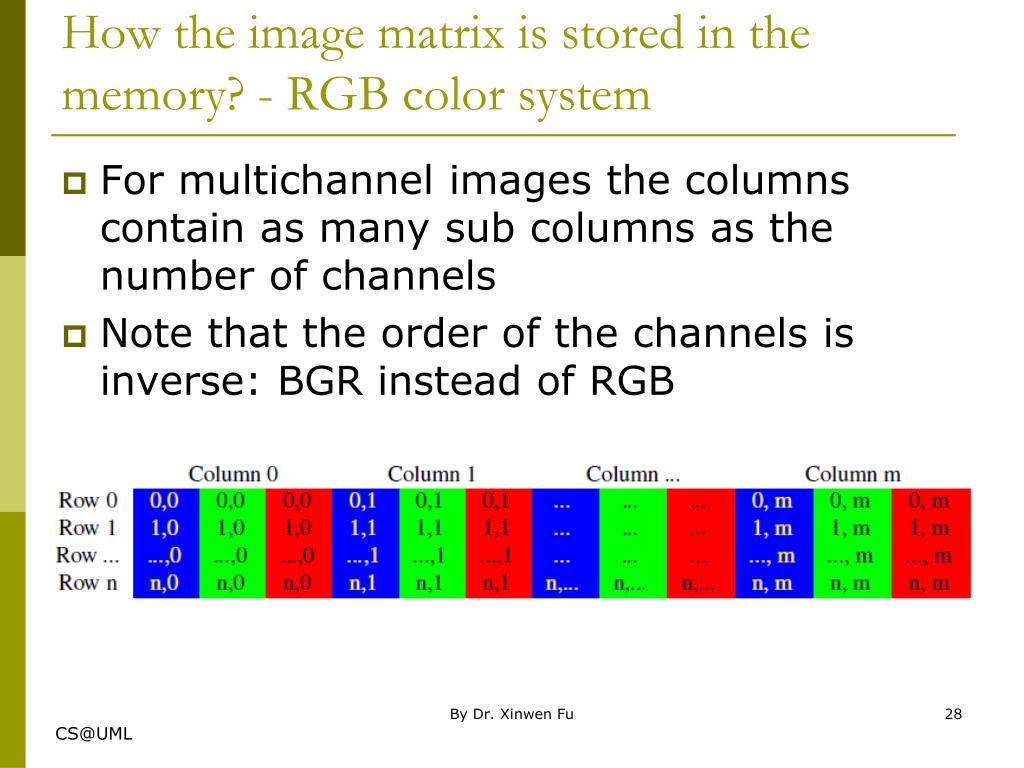 How the image matrix is stored in the memory? - RGB color system

For multichannel images the columns contain as many sub columns as the number of channels

Note that the order of the channels is inverse: BGR instead of RGB

| | Column 0 | | | Column 1 | | | Column ... | | | Column m | | |
|---|---|---|---|---|---|---|---|---|---|---|---|---|
| Row 0 | 0,0 | 0,0 | 0,0 | 0,1 | 0,1 | 0,1 | ... | ... | ... | 0, m | 0, m | 0, m |
| Row 1 | 1,0 | 1,0 | 1,0 | 1,1 | 1,1 | 1,1 | ... | ... | ... | 1, m | 1, m | 1, m |
| Row ... | ...,0 | ...,0 | ...,0 | ...,1 | ...,1 | ...,1 | ... | ... | ... | ..., m | ..., m | ..., m |
| Row n | n,0 | n,0 | n,0 | n,1 | n,1 | n,1 | n,... | n,... | n,... | n, m | n, m | n, m |

By Dr. Xinwen Fu

28

CS@UML